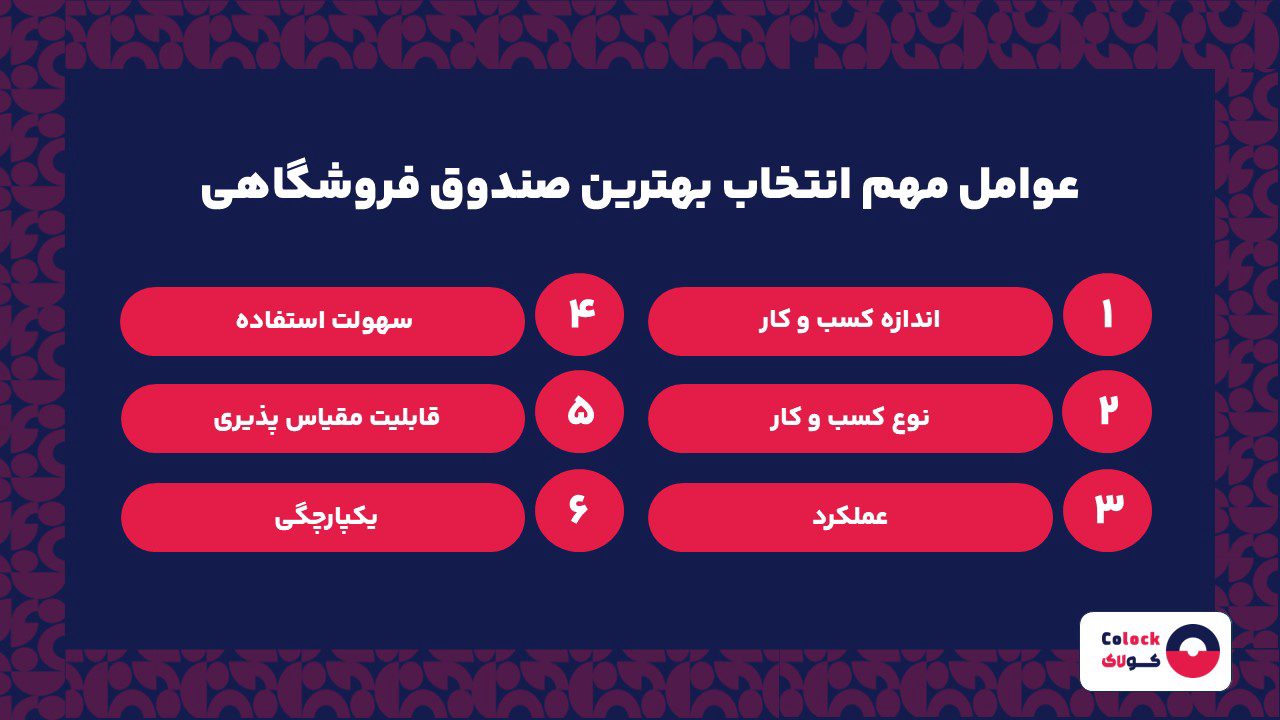 عوامل مهم انتخاب بهترین صندوق فروشگاهی

۱ اندازه کسب و کار
۲ نوع کسب و کار
۳ عملکرد
۴ سهولت استفاده
۵ قابلیت مقیاس پذیری
۶ یکپارچگی

Colock
کولاک